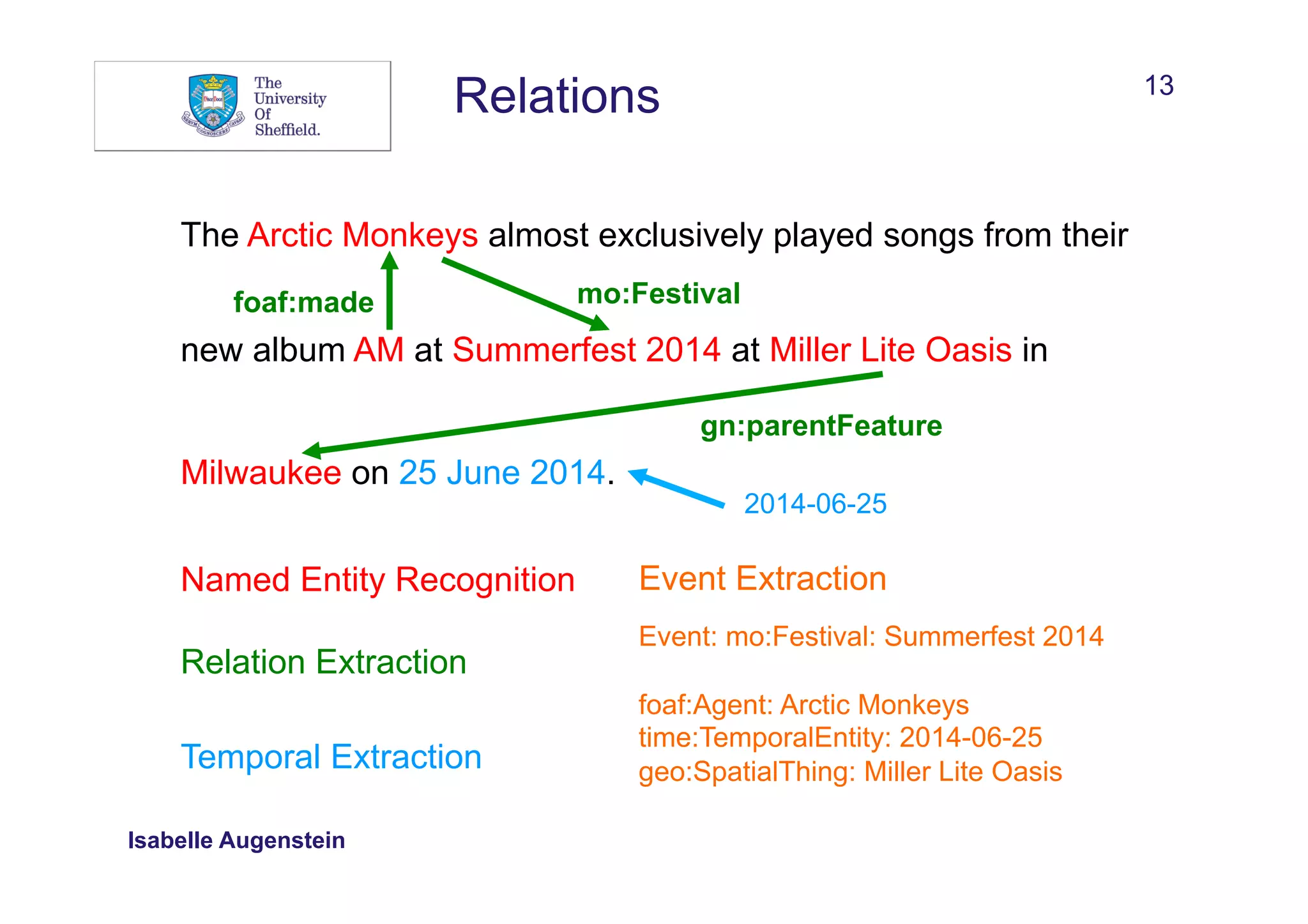 The University Of Sheffield.

Relations

13

The Arctic Monkeys almost exclusively played songs from their

foaf:made

mo:Festival

new album AM at Summerfest 2014 at Miller Lite Oasis in

gn:parentFeature

Milwaukee on 25 June 2014.

2014-06-25

Named Entity Recognition

Relation Extraction

Temporal Extraction

Event Extraction

Event: mo:Festival: Summerfest 2014

foaf:Agent: Arctic Monkeys
time:TemporalEntity: 2014-06-25
geo:SpatialThing: Miller Lite Oasis

Isabelle Augenstein